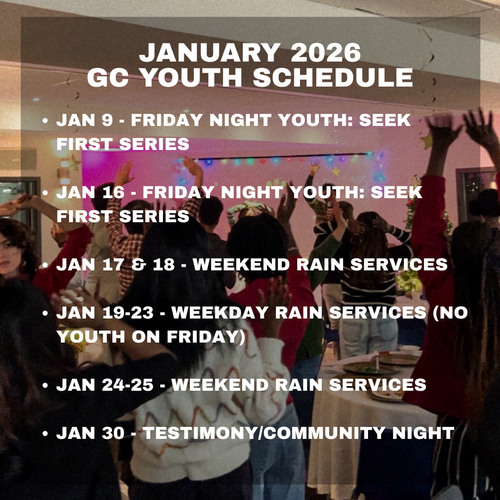 JANUARY 2026
GC YOUTH SCHEDULE

• JAN 9 - FRIDAY NIGHT YOUTH: SEEK FIRST SERIES

• JAN 16 - FRIDAY NIGHT YOUTH: SEEK FIRST SERIES

• JAN 17 & 18 - WEEKEND RAIN SERVICES

• JAN 19-23 - WEEKDAY RAIN SERVICES (NO YOUTH ON FRIDAY)

• JAN 24-25 - WEEKEND RAIN SERVICES

• JAN 30 - TESTIMONY/COMMUNITY NIGHT